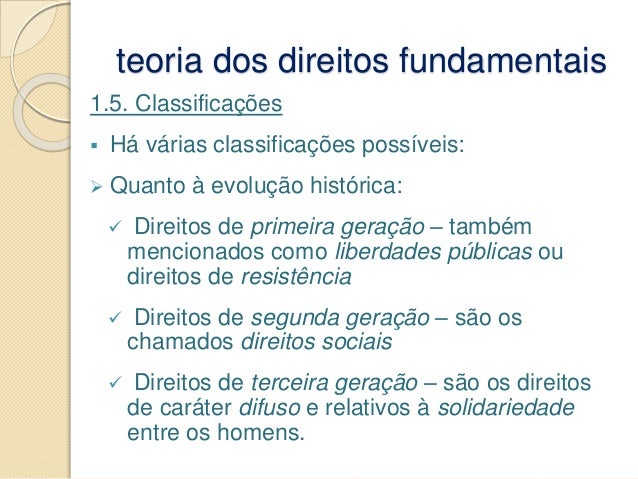 teoria dos direitos fundamentais

1.5. Classificações

▪ Há várias classificações possíveis:

➢ Quanto à evolução histórica:

✓ Direitos de primeira geração – também mencionados como liberdades públicas ou direitos de resistência

✓ Direitos de segunda geração – são os chamados direitos sociais

✓ Direitos de terceira geração – são os direitos de caráter difuso e relativos à solidariedade entre os homens.